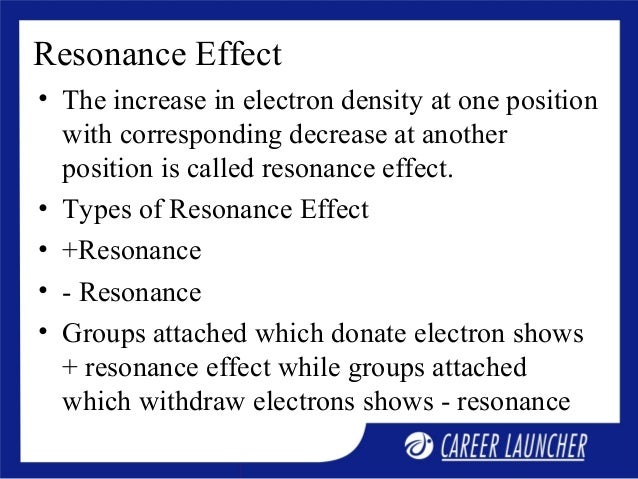 Resonance Effect

• The increase in electron density at one position with corresponding decrease at another position is called resonance effect.

• Types of Resonance Effect

• +Resonance

• - Resonance

• Groups attached which donate electron shows + resonance effect while groups attached which withdraw electrons shows - resonance

CAREER LAUNCHER